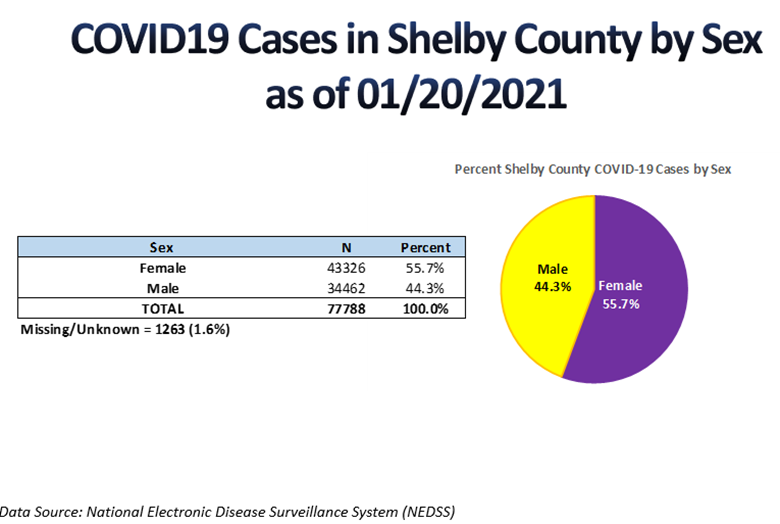 COVID19 Cases in Shelby County by Sex as of 01/20/2021

| Sex | N | Percent |
|---|---|---|
| Female | 43326 | 55.7% |
| Male | 34462 | 44.3% |
| TOTAL | 77788 | 100.0% |

Missing/Unknown = 1263 (1.6%)

Percent Shelby County COVID-19 Cases by Sex

Male 44.3%

Female 55.7%

Data Source: National Electronic Disease Surveillance System (NEDSS)